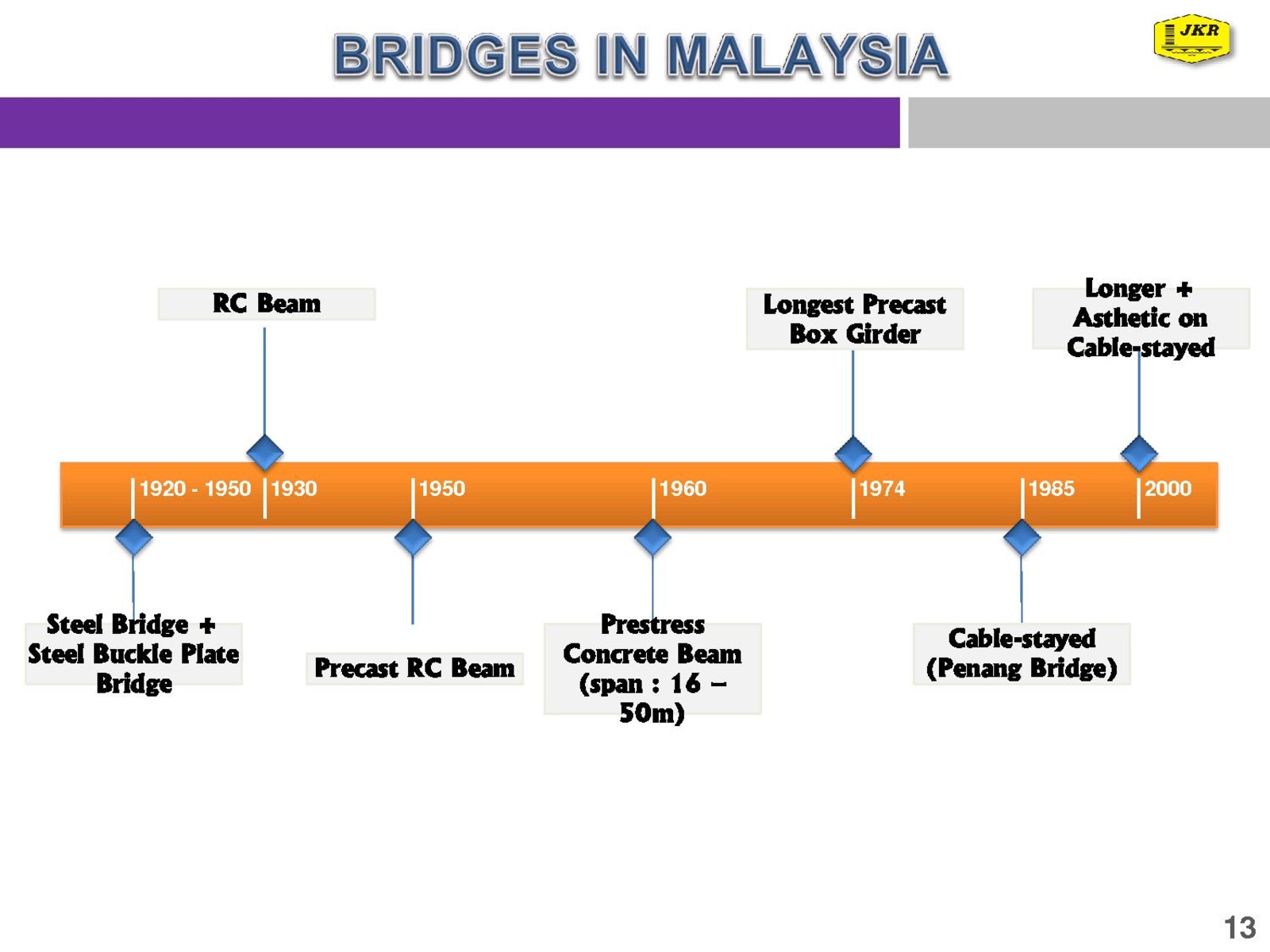 BRIDGES IN MALAYSIA

JKR

RC Beam

Longest Precast Box Girder

Longer + Asthetic on Cable-stayed

1920 - 1950 1930 1950 1960 1974 1985 2000

Steel Bridge + Steel Buckle Plate Bridge

Precast RC Beam

Prestress Concrete Beam (span : 16 – 50m)

Cable-stayed (Penang Bridge)

13